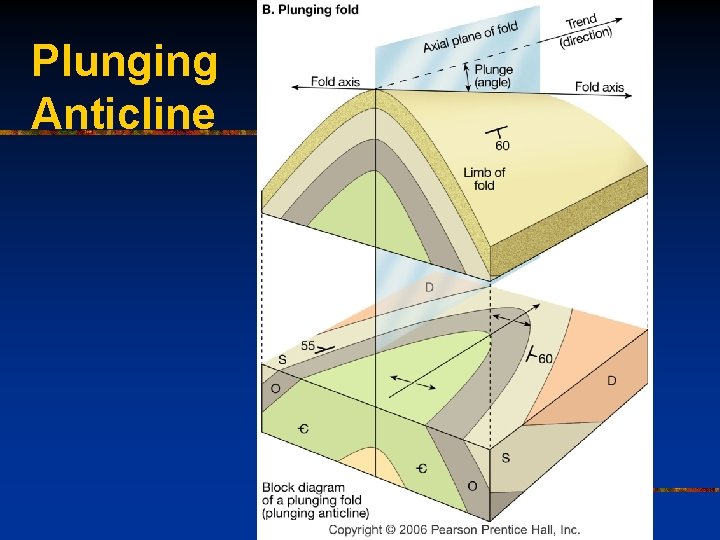 Plunging Anticline

B. Plunging fold

Axial plane of fold

Trend (direction)

Plunge (angle)

Fold axis

Fold axis

60

Limb of fold

D

55

60

S

O

D

Є

Є

S

O

Block diagram of a plunging fold (plunging anticline)

Copyright © 2006 Pearson Prentice Hall, Inc.